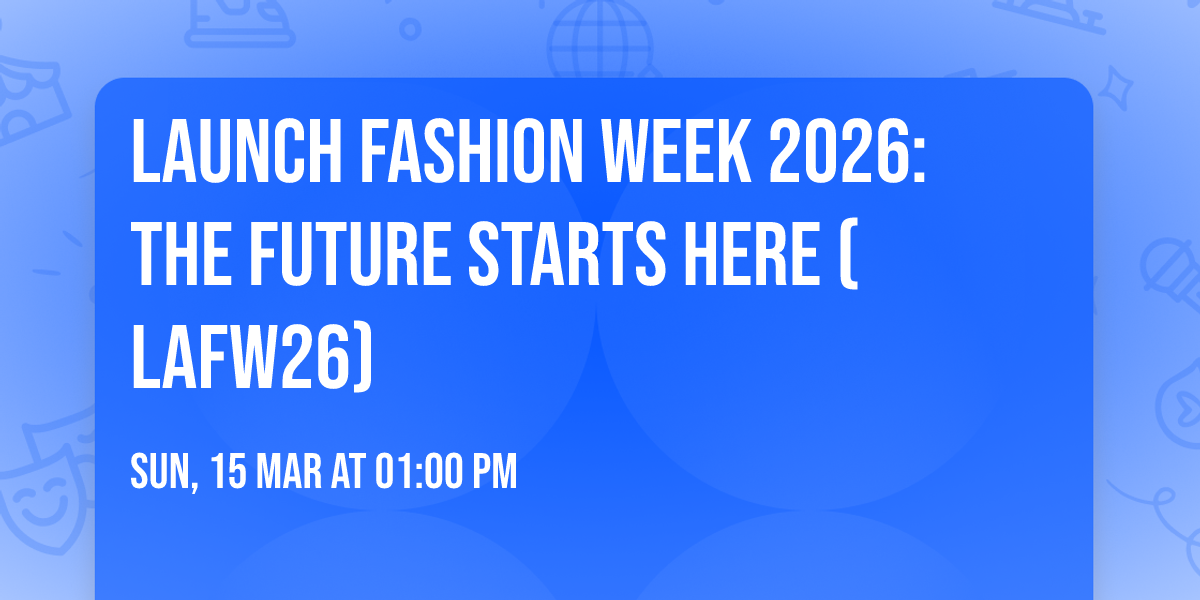 LAUNCH FASHION WEEK 2026: THE FUTURE STARTS HERE ( LAFW26)

SUN, 15 MAR AT 01:00 PM